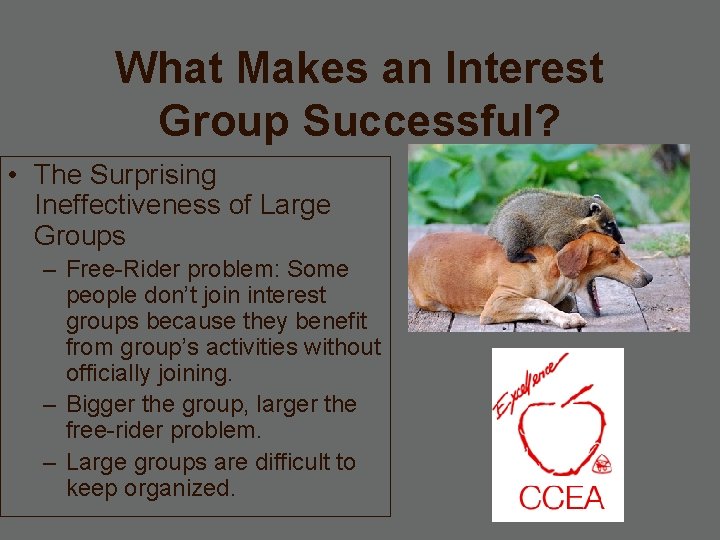 What Makes an Interest Group Successful?

• The Surprising Ineffectiveness of Large Groups
– Free-Rider problem: Some people don't join interest groups because they benefit from group's activities without officially joining.
– Bigger the group, larger the free-rider problem.
– Large groups are difficult to keep organized.

Excellence
CCEA